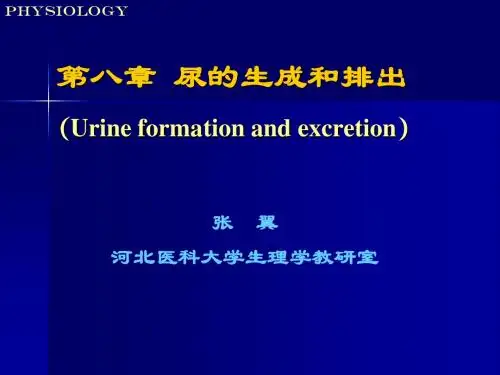 PHYSIOLOGY

第八章 尿的生成和排出

（Urine formation and excretion）

张 翼

河北医科大学生理学教研室